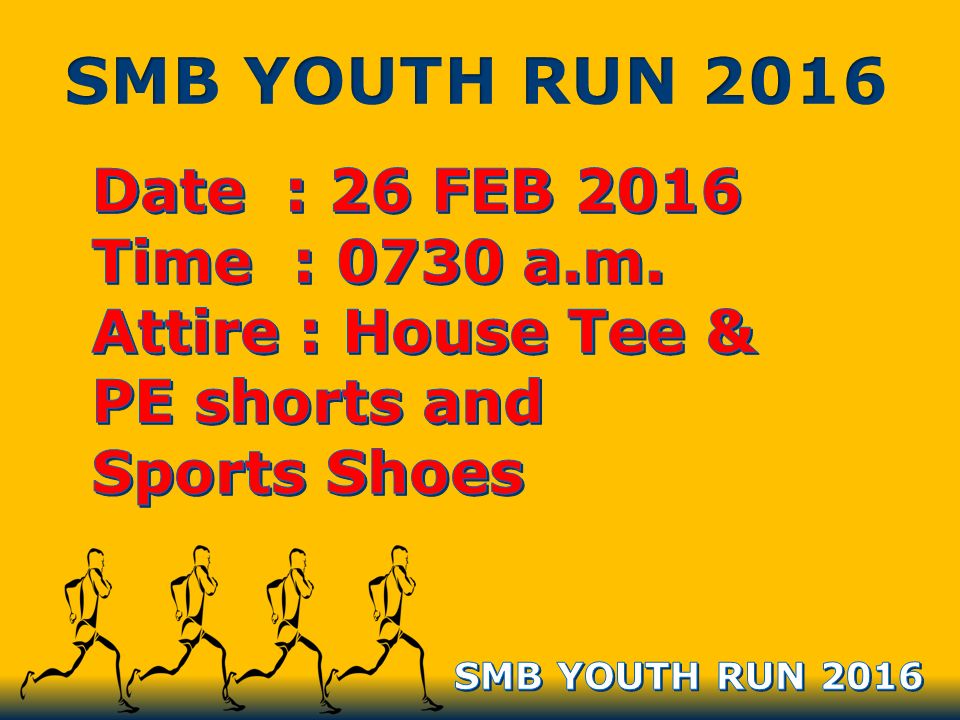 SMB YOUTH RUN 2016

Date : 26 FEB 2016
Time : 0730 a.m.
Attire : House Tee & PE shorts and Sports Shoes

SMB YOUTH RUN 2016